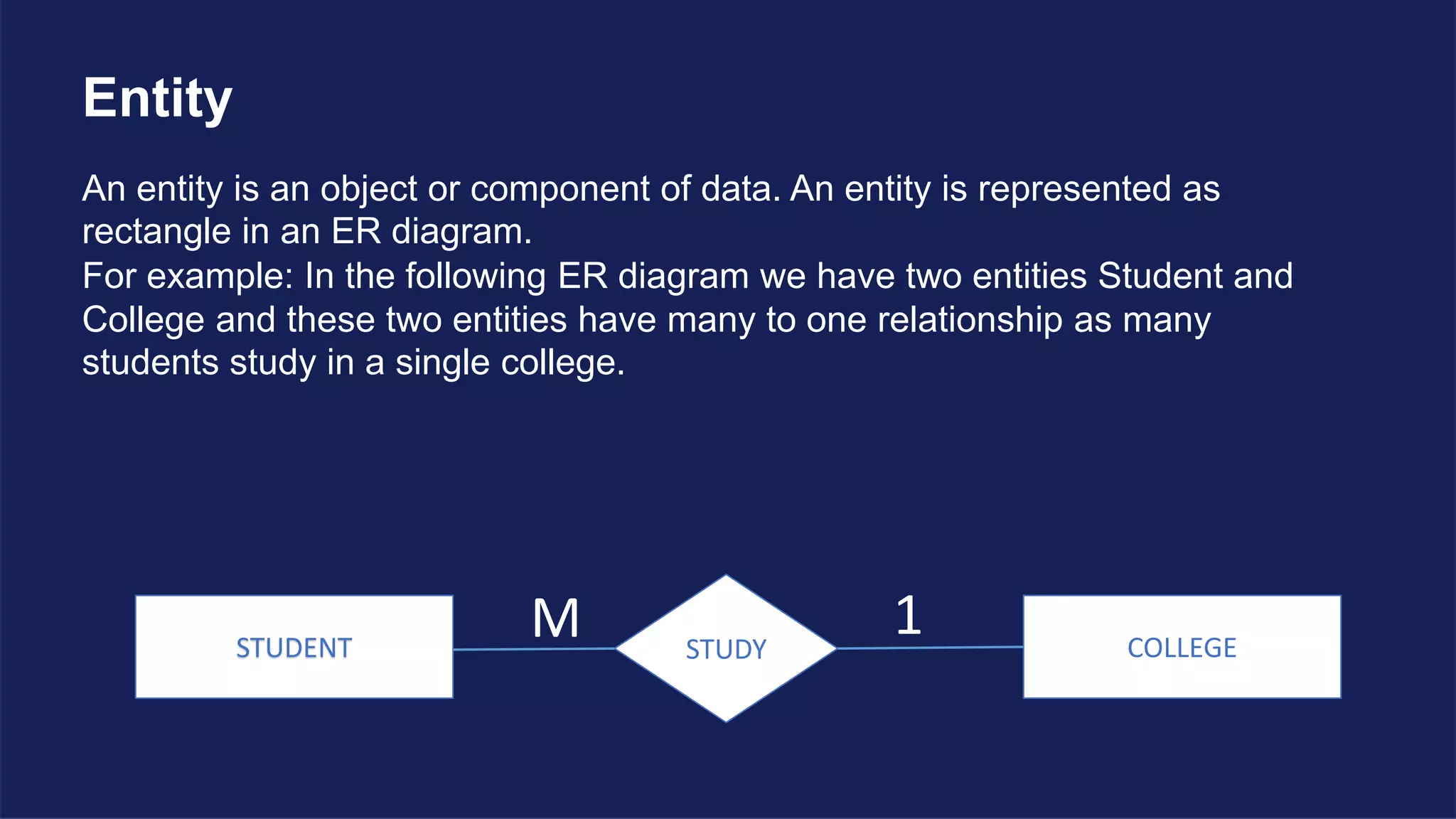 Entity

An entity is an object or component of data. An entity is represented as rectangle in an ER diagram.
For example: In the following ER diagram we have two entities Student and College and these two entities have many to one relationship as many students study in a single college.

STUDENT

M

STUDY

1

COLLEGE